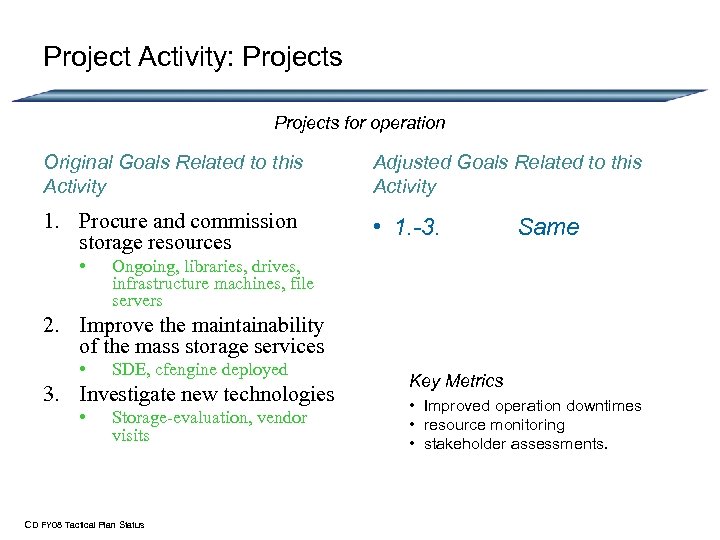 Project Activity: Projects

Projects for operation

Original Goals Related to this Activity

1. Procure and commission storage resources
   • Ongoing, libraries, drives, infrastructure machines, file servers
2. Improve the maintainability of the mass storage services
   • SDE, cfengine deployed
3. Investigate new technologies
   • Storage-evaluation, vendor visits

Adjusted Goals Related to this Activity

• 1.-3. Same

Key Metrics

• Improved operation downtimes
• resource monitoring
• stakeholder assessments.

CD FY08 Tactical Plan Status